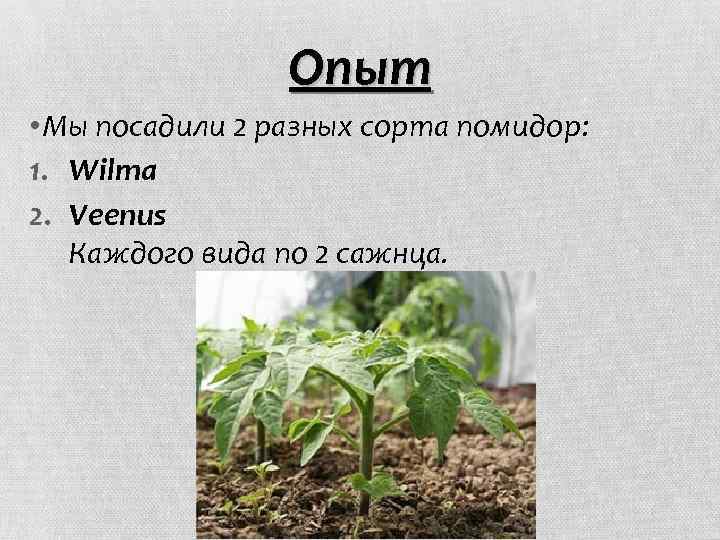 Опыт

•Мы посадили 2 разных сорта помидор:

1. Wilma
2. Veenus
Каждого вида по 2 сажнца.